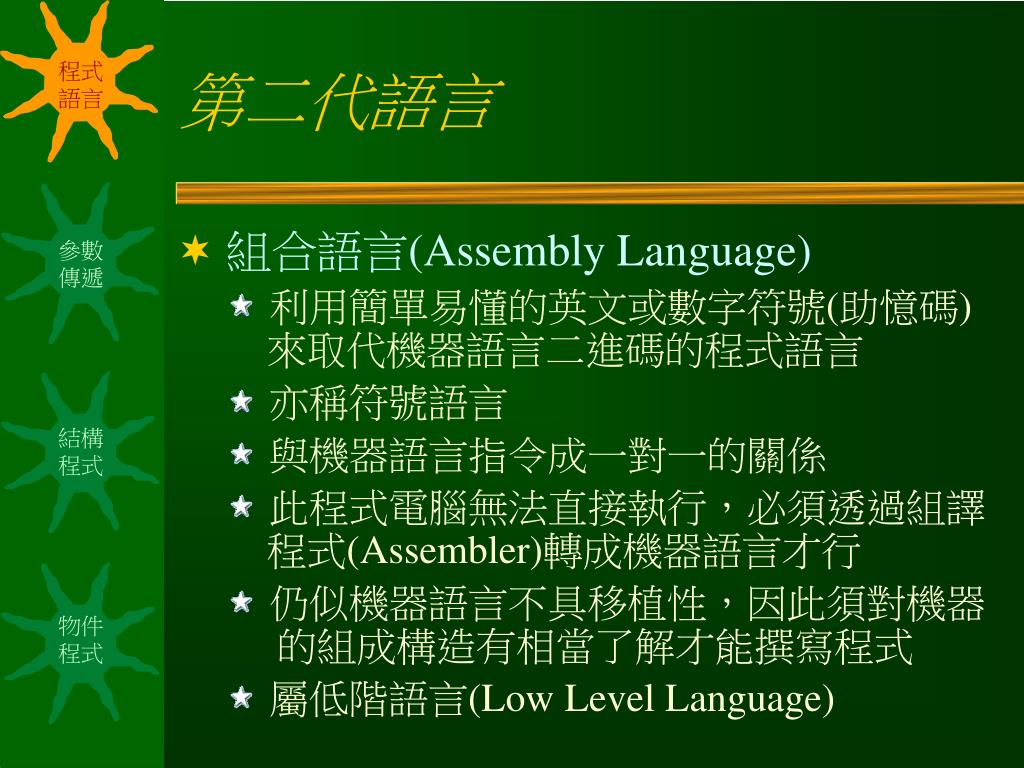 程式語言

參數傳遞

結構程式

物件程式

第二代語言

組合語言(Assembly Language)

利用簡單易懂的英文或數字符號(助憶碼)來取代機器語言二進碼的程式語言

亦稱符號語言

與機器語言指令成一對一的關係

此程式電腦無法直接執行，必須透過組譯程式(Assembler)轉成機器語言才行

仍似機器語言不具移植性，因此須對機器的組成構造有相當了解才能撰寫程式

屬低階語言(Low Level Language)